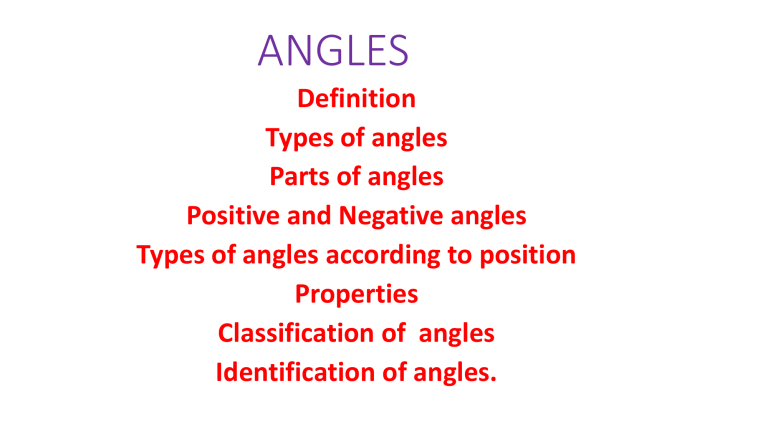 ANGLES

Definition

Types of angles

Parts of angles

Positive and Negative angles

Types of angles according to position

Properties

Classification of angles

Identification of angles.